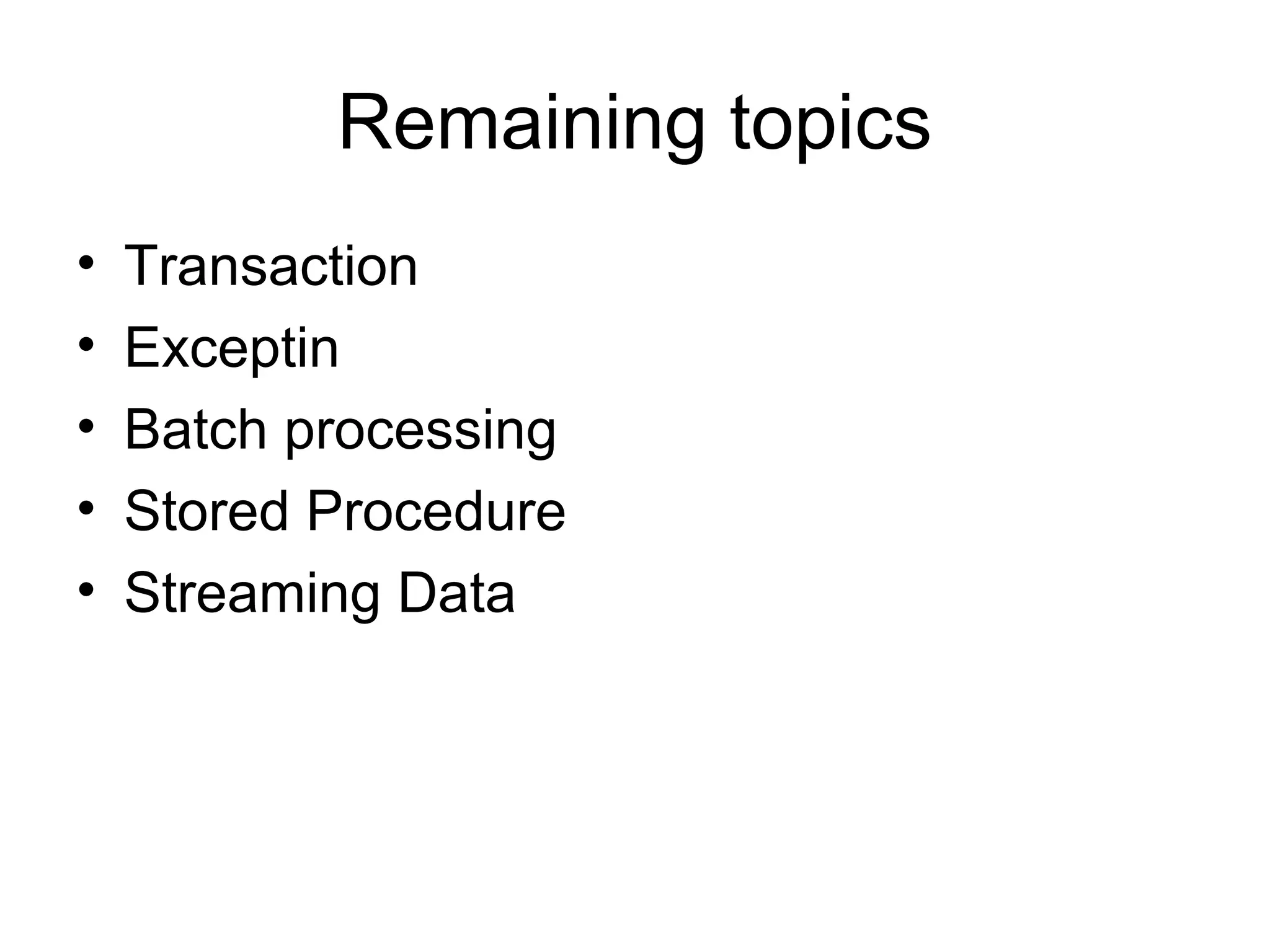 Remaining topics

• Transaction
• Exceptin
• Batch processing
• Stored Procedure
• Streaming Data